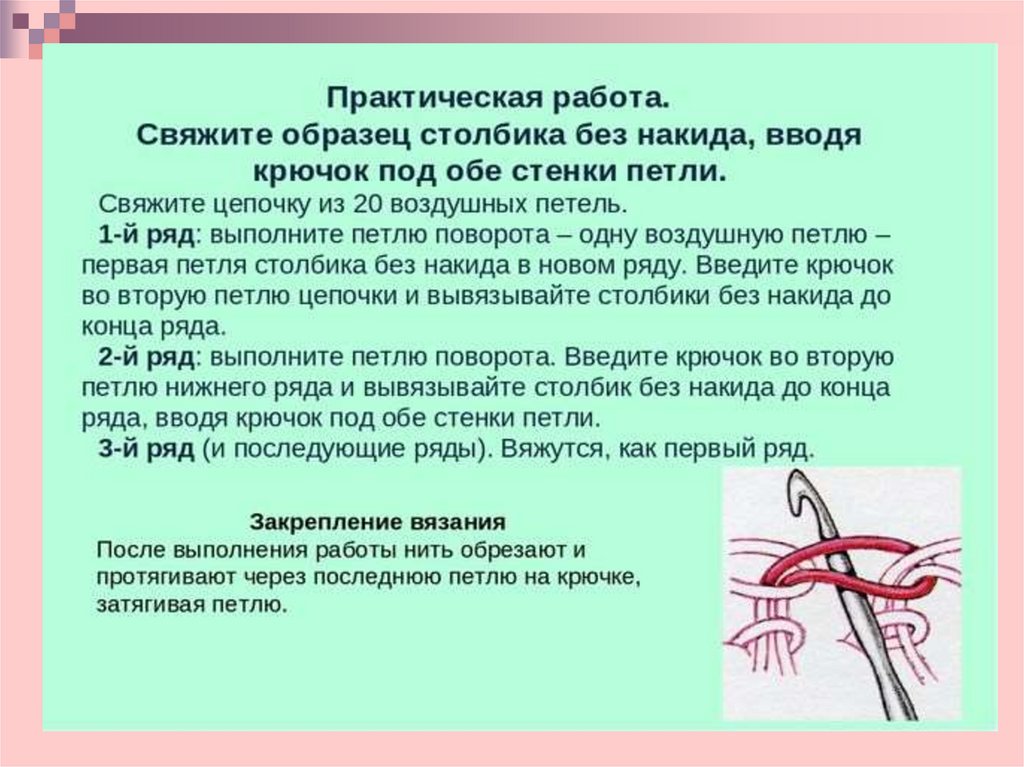 Практическая работа.
Свяжите образец столбика без накида, вводя крючок под обе стенки петли.

Свяжите цепочку из 20 воздушных петель.

1-й ряд: выполните петлю поворота – одну воздушную петлю – первая петля столбика без накида в новом ряду. Введите крючок во вторую петлю цепочки и вывязывайте столбики без накида до конца ряда.

2-й ряд: выполните петлю поворота. Введите крючок во вторую петлю нижнего ряда и вывязывайте столбик без накида до конца ряда, вводя крючок под обе стенки петли.

3-й ряд (и последующие ряды). Вяжутся, как первый ряд.

Закрепление вязания
После выполнения работы нить обрезают и протягивают через последнюю петлю на крючке, затягивая петлю.